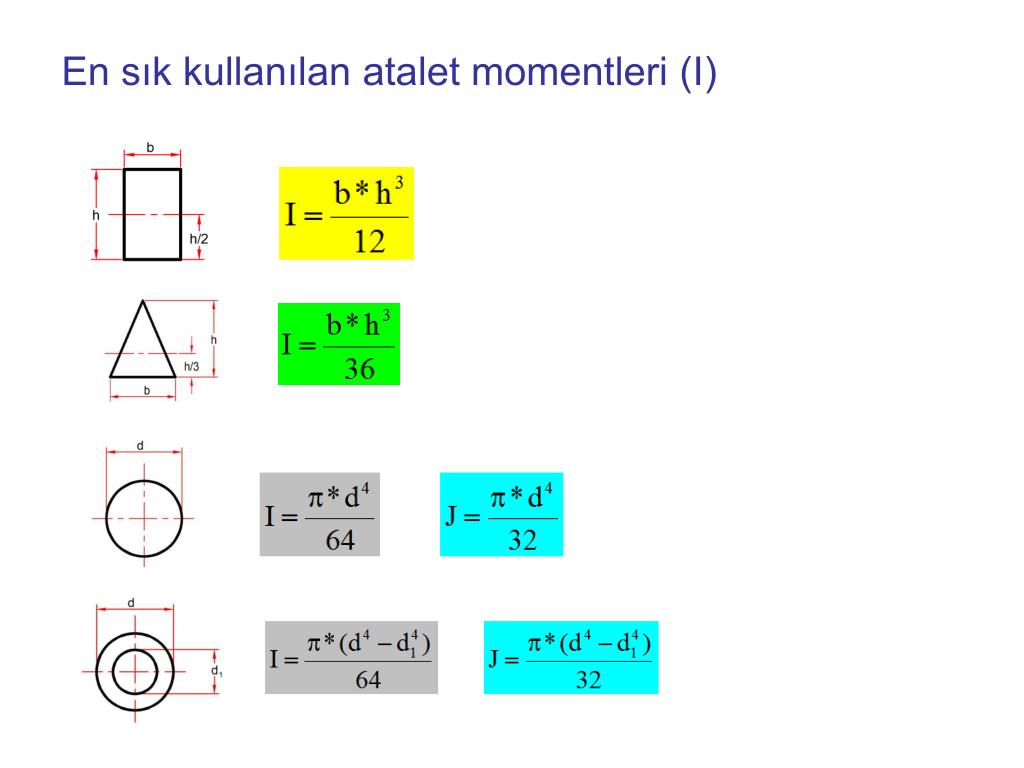 En sık kullanılan atalet momentleri (I)

b

h

h/2

$I = \frac{b*h^3}{12}$

h

h/3

b

$I = \frac{b*h^3}{36}$

d

$I = \frac{\pi*d^4}{64}$

$J = \frac{\pi*d^4}{32}$

d

$d_1$

$I = \frac{\pi*(d^4 - d_1^4)}{64}$

$J = \frac{\pi*(d^4 - d_1^4)}{32}$